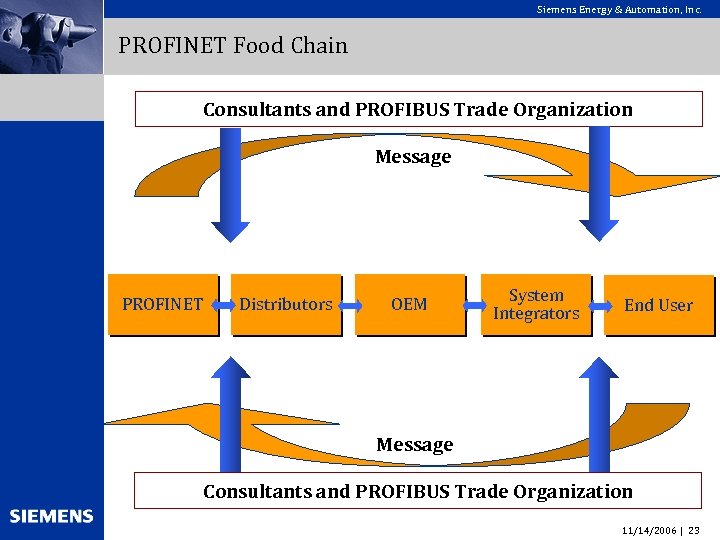 Siemens Energy & Automation, Inc.

PROFINET Food Chain

Consultants and PROFIBUS Trade Organization

Message

PROFINET

Distributors

OEM

System Integrators

End User

Message

Consultants and PROFIBUS Trade Organization

SIEMENS

11/14/2006 | 23